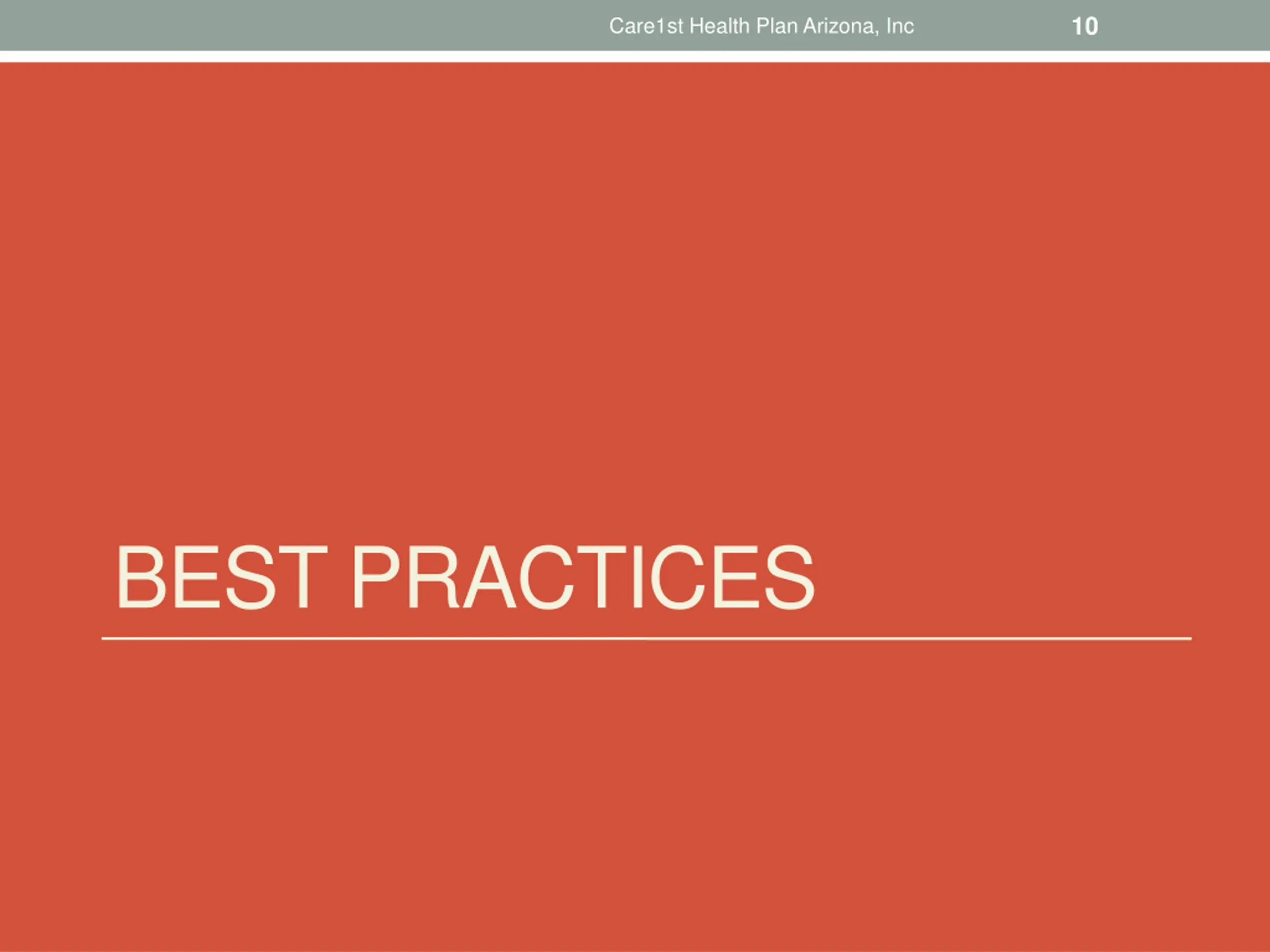 Care1st Health Plan Arizona, Inc 10

BEST PRACTICES